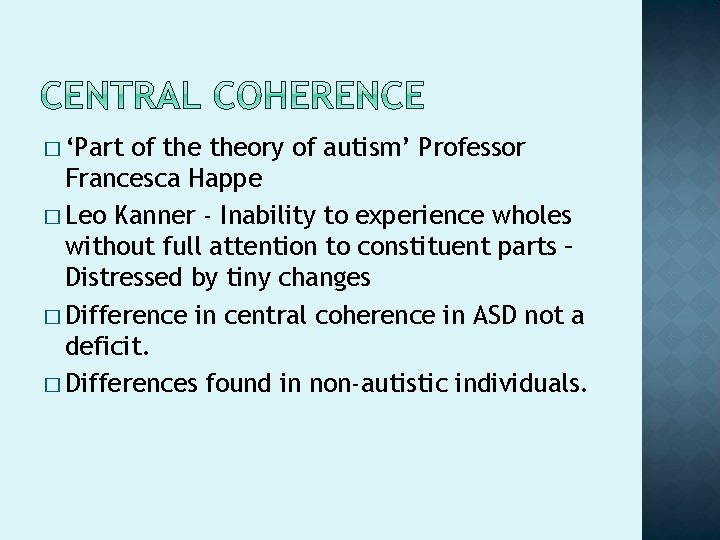 CENTRAL COHERENCE

□ ‘Part of the theory of autism’ Professor Francesca Happe

□ Leo Kanner - Inability to experience wholes without full attention to constituent parts – Distressed by tiny changes

□ Difference in central coherence in ASD not a deficit.

□ Differences found in non-autistic individuals.